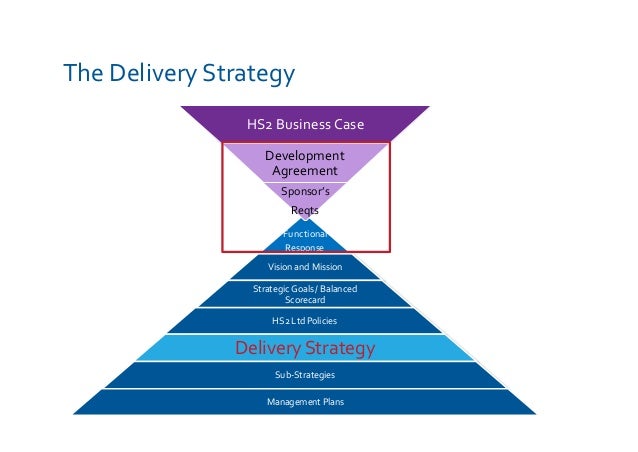 The Delivery Strategy

HS2 Business Case

Development Agreement

Sponsor's

Reqts

Functional Response

Vision and Mission

Strategic Goals / Balanced Scorecard

HS2 Ltd Policies

Delivery Strategy

Sub-Strategies

Management Plans